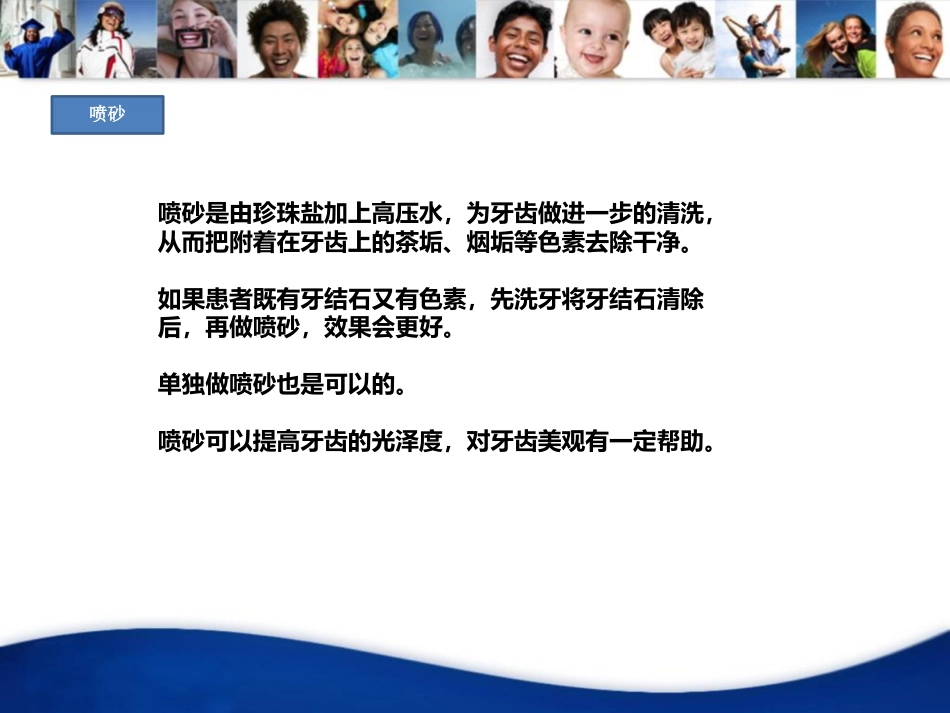 喷砂

喷砂是由珍珠盐加上高压水，为牙齿做进一步的清洗，从而把附着在牙齿上的茶垢、烟垢等色素去除干净。

如果患者既有牙结石又有色素，先洗牙将牙结石清除后，再做喷砂，效果会更好。

单独做喷砂也是可以的。

喷砂可以提高牙齿的光泽度，对牙齿美观有一定帮助。